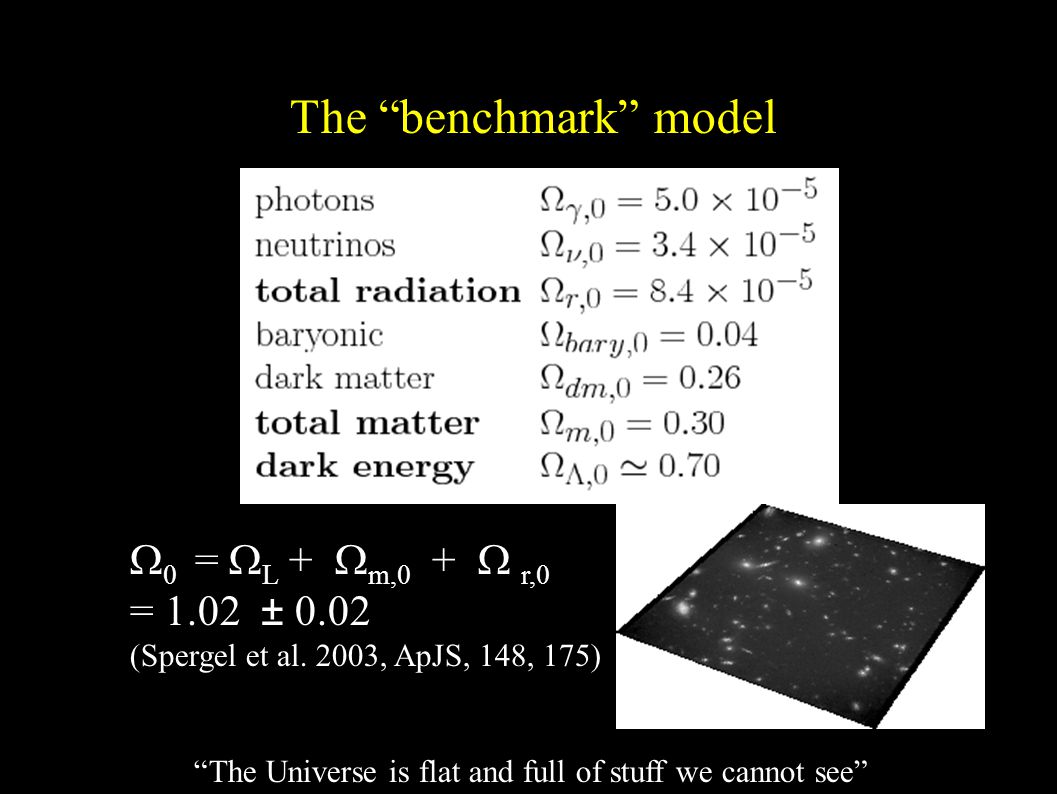 The “benchmark” model

| | |
|---|---|
| photons | $\Omega_{\gamma,0} = 5.0 \times 10^{-5}$ |
| neutrinos | $\Omega_{\nu,0} = 3.4 \times 10^{-5}$ |
| **total radiation** | $\Omega_{r,0} = 8.4 \times 10^{-5}$ |
| baryonic | $\Omega_{bary,0} = 0.04$ |
| dark matter | $\Omega_{dm,0} = 0.26$ |
| **total matter** | $\Omega_{m,0} = 0.30$ |
| **dark energy** | $\Omega_{\Lambda,0} \simeq 0.70$ |

$\Omega_0 = \Omega_L + \Omega_{m,0} + \Omega_{r,0}$
$= 1.02 \pm 0.02$
(Spergel et al. 2003, ApJS, 148, 175)

“The Universe is flat and full of stuff we cannot see”